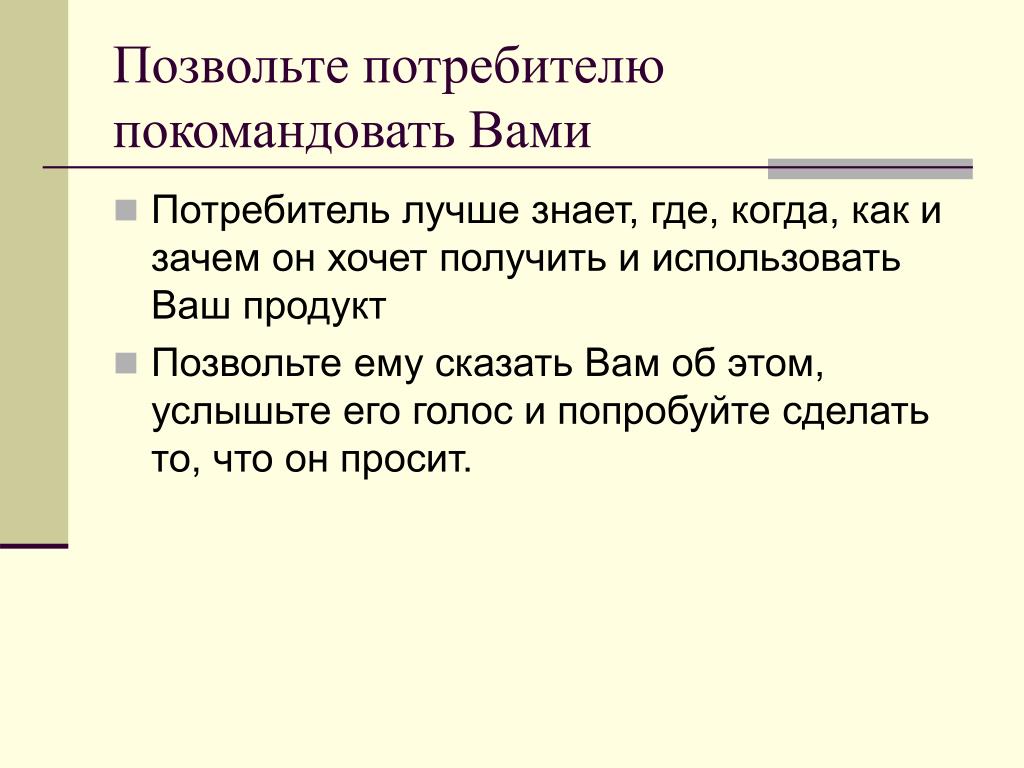 Позвольте потребителю покомандовать Вами

Потребитель лучше знает, где, когда, как и зачем он хочет получить и использовать Ваш продукт

Позвольте ему сказать Вам об этом, услышьте его голос и попробуйте сделать то, что он просит.